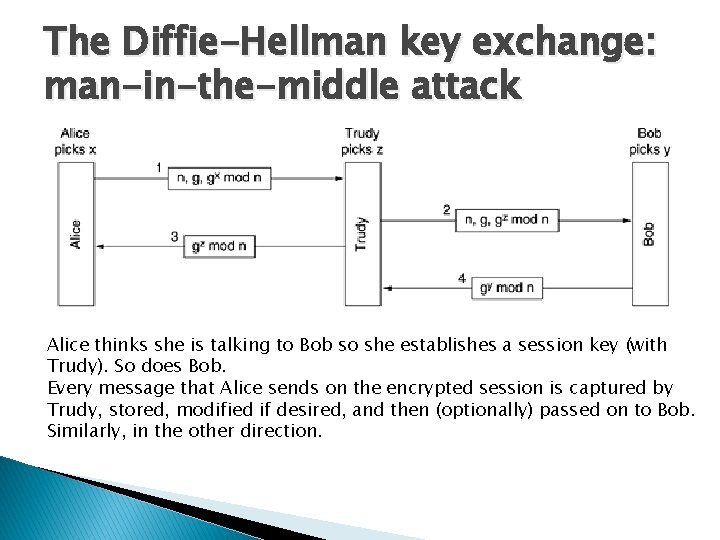 The Diffie-Hellman key exchange: man-in-the-middle attack

Alice picks x

Trudy picks z

Bob picks y

Alice

Trudy

Bob

1

n, g, $g^x$ mod n

2

n, g, $g^z$ mod n

3

$g^z$ mod n

4

$g^y$ mod n

Alice thinks she is talking to Bob so she establishes a session key (with Trudy). So does Bob.
Every message that Alice sends on the encrypted session is captured by Trudy, stored, modified if desired, and then (optionally) passed on to Bob. Similarly, in the other direction.